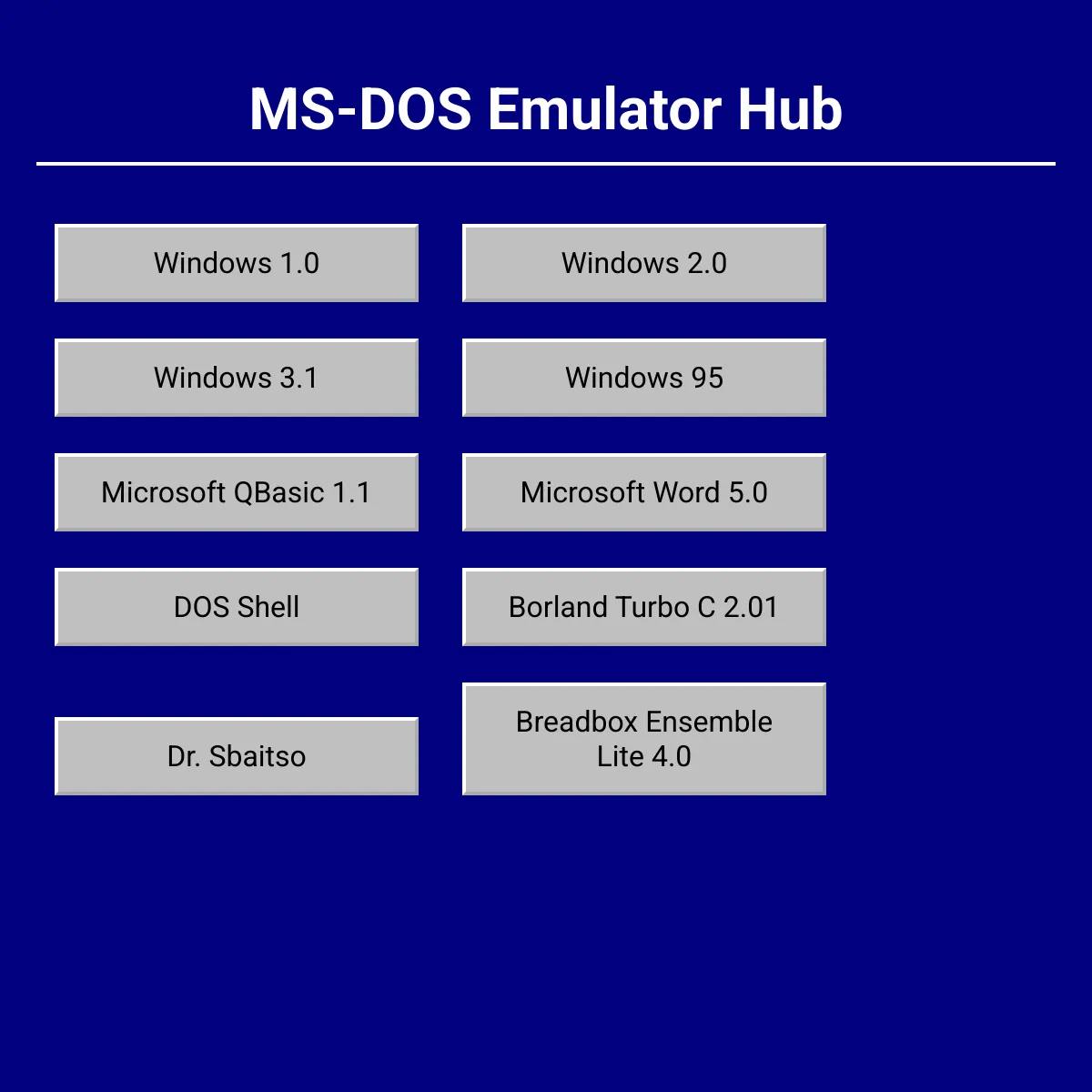 MS-DOS Emulator Hub

Windows 1.0

Windows 2.0

Windows 3.1

Windows 95

Microsoft QBasic 1.1

Microsoft Word 5.0

DOS Shell

Borland Turbo C 2.01

Dr. Sbaitso

Breadbox Ensemble Lite 4.0